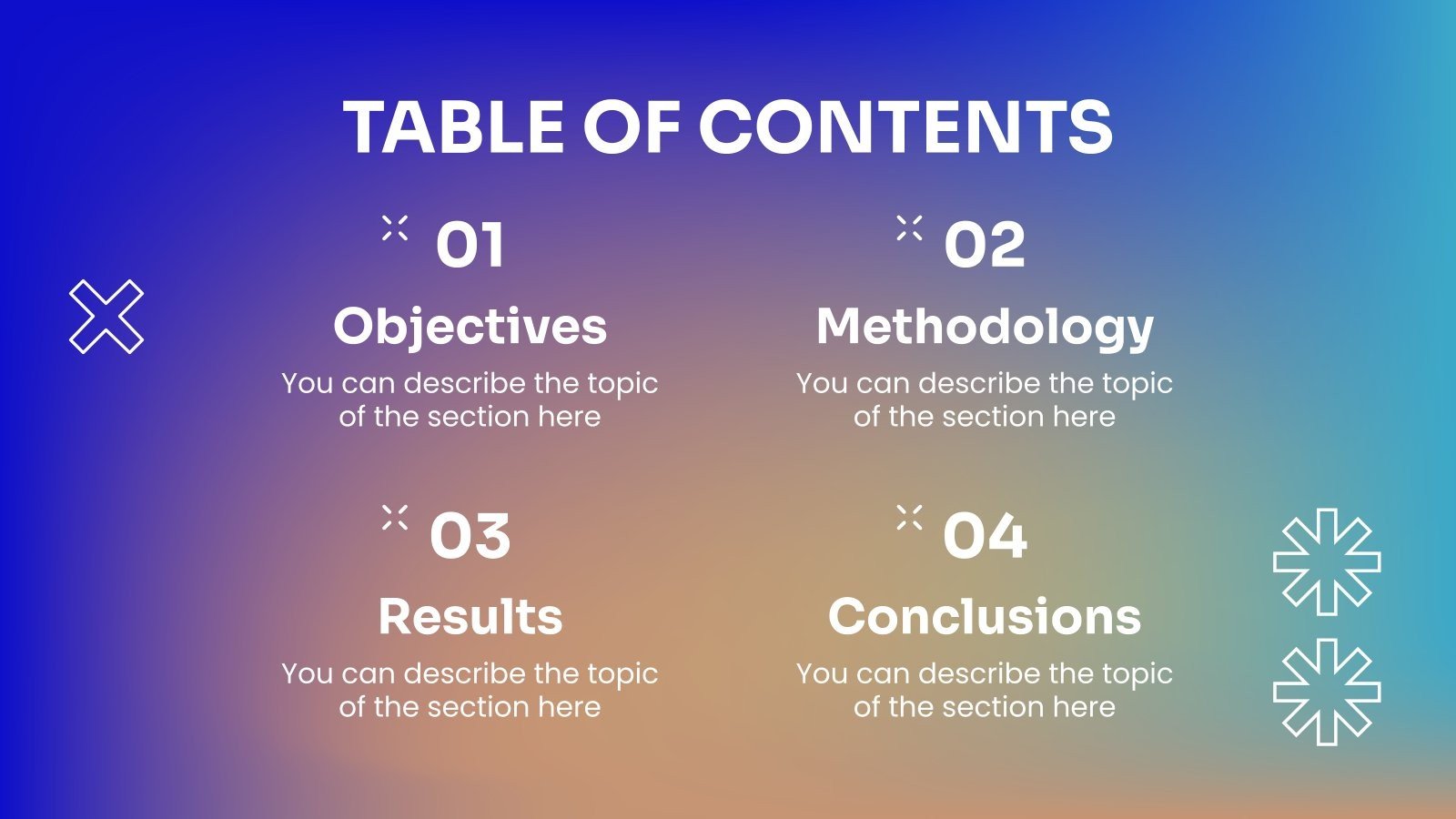 TABLE OF CONTENTS

01
Objectives
You can describe the topic of the section here

02
Methodology
You can describe the topic of the section here

03
Results
You can describe the topic of the section here

04
Conclusions
You can describe the topic of the section here